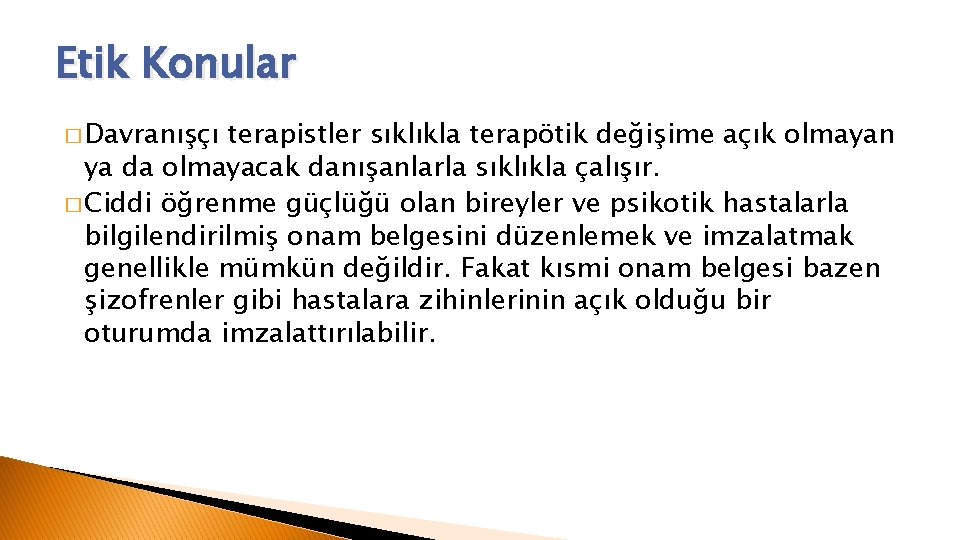 Etik Konular

� Davranışçı terapistler sıklıkla terapötik değişime açık olmayan ya da olmayacak danışanlarla sıklıkla çalışır.
� Ciddi öğrenme güçlüğü olan bireyler ve psikotik hastalarla bilgilendirilmiş onam belgesini düzenlemek ve imzalatmak genellikle mümkün değildir. Fakat kısmi onam belgesi bazen şizofrenler gibi hastalara zihinlerinin açık olduğu bir oturumda imzalattırılabilir.